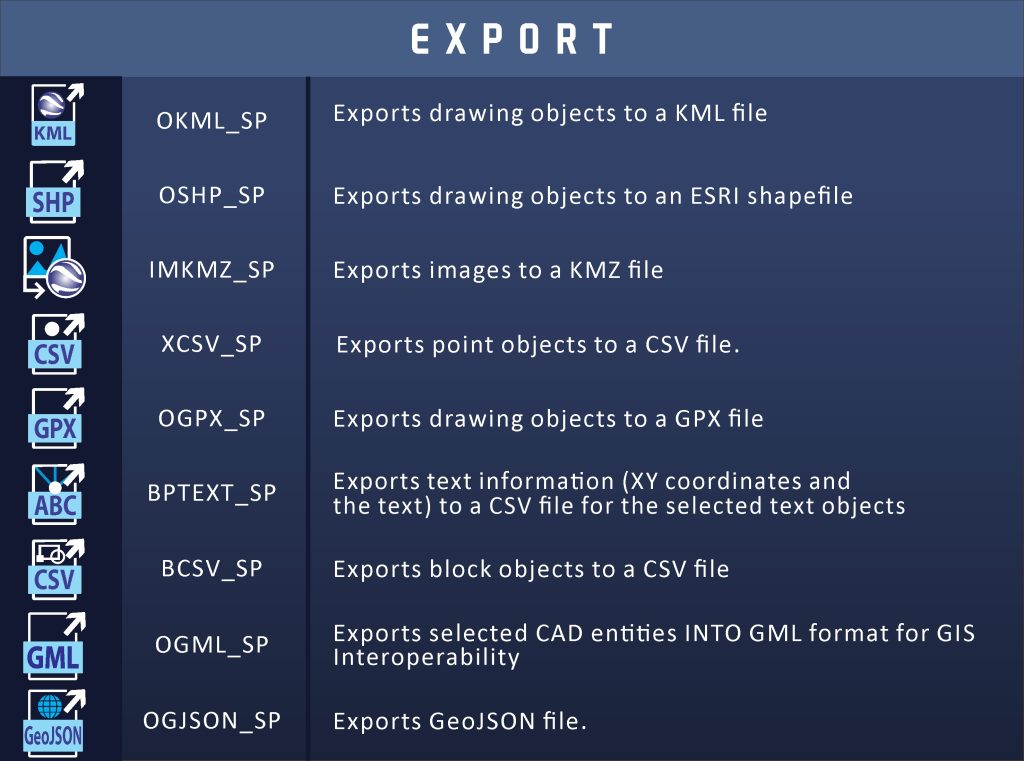 EXPORT

| | | |
|---|---|---|
| KML | OKML_SP | Exports drawing objects to a KML file |
| SHP | OSHP_SP | Exports drawing objects to an ESRI shapefile |
| | IMKMZ_SP | Exports images to a KMZ file |
| CSV | XCSV_SP | Exports point objects to a CSV file. |
| GPX | OGPX_SP | Exports drawing objects to a GPX file |
| ABC | BPTEXT_SP | Exports text information (XY coordinates and the text) to a CSV file for the selected text objects |
| CSV | BCSV_SP | Exports block objects to a CSV file |
| GML | OGML_SP | Exports selected CAD entities INTO GML format for GIS Interoperability |
| GeoJSON | OGJSON_SP | Exports GeoJSON file. |